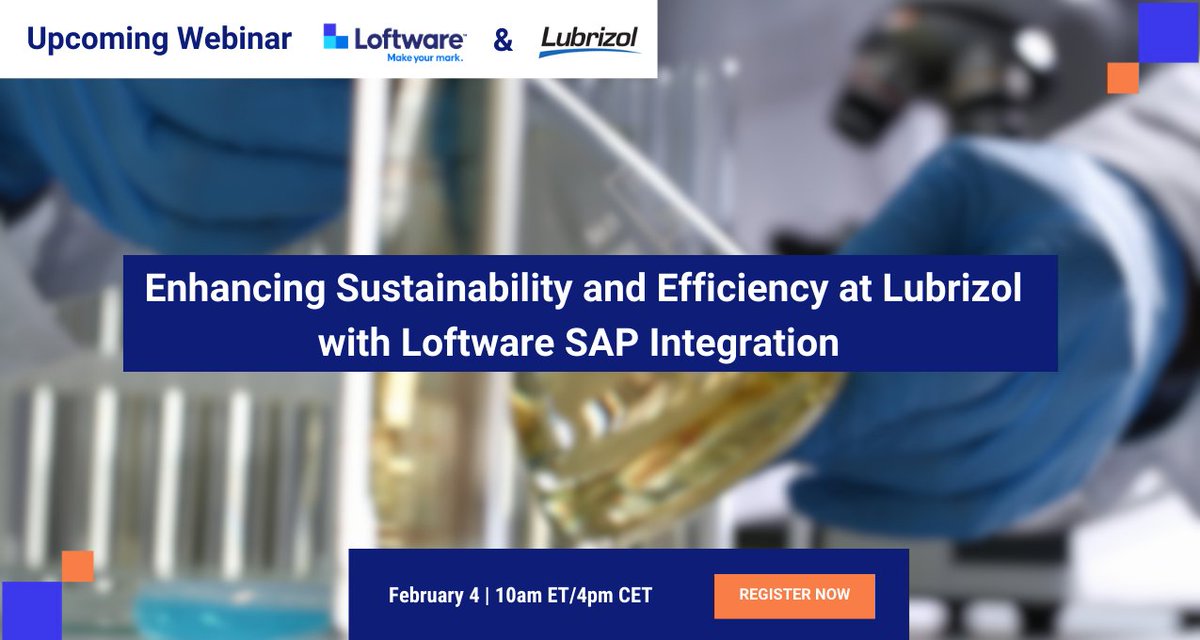 Upcoming Webinar Loftware Make your mark. & Lubrizol

Enhancing Sustainability and Efficiency at Lubrizol with Loftware SAP Integration

February 4 | 10am ET/4pm CET

REGISTER NOW